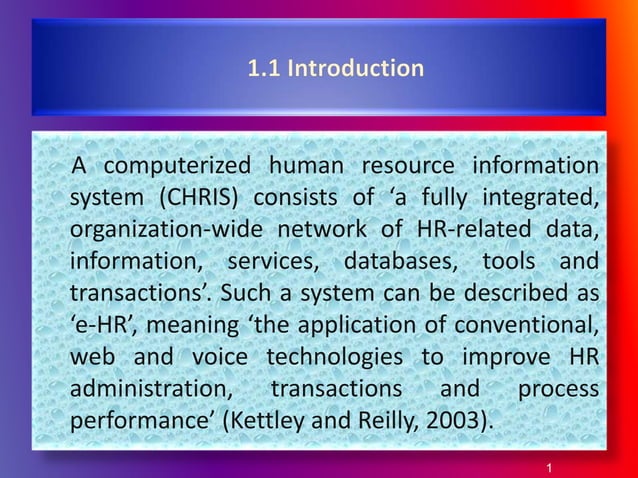 1.1 Introduction

A computerized human resource information system (CHRIS) consists of ‘a fully integrated, organization-wide network of HR-related data, information, services, databases, tools and transactions’. Such a system can be described as ‘e-HR’, meaning ‘the application of conventional, web and voice technologies to improve HR administration, transactions and process performance’ (Kettley and Reilly, 2003).

1